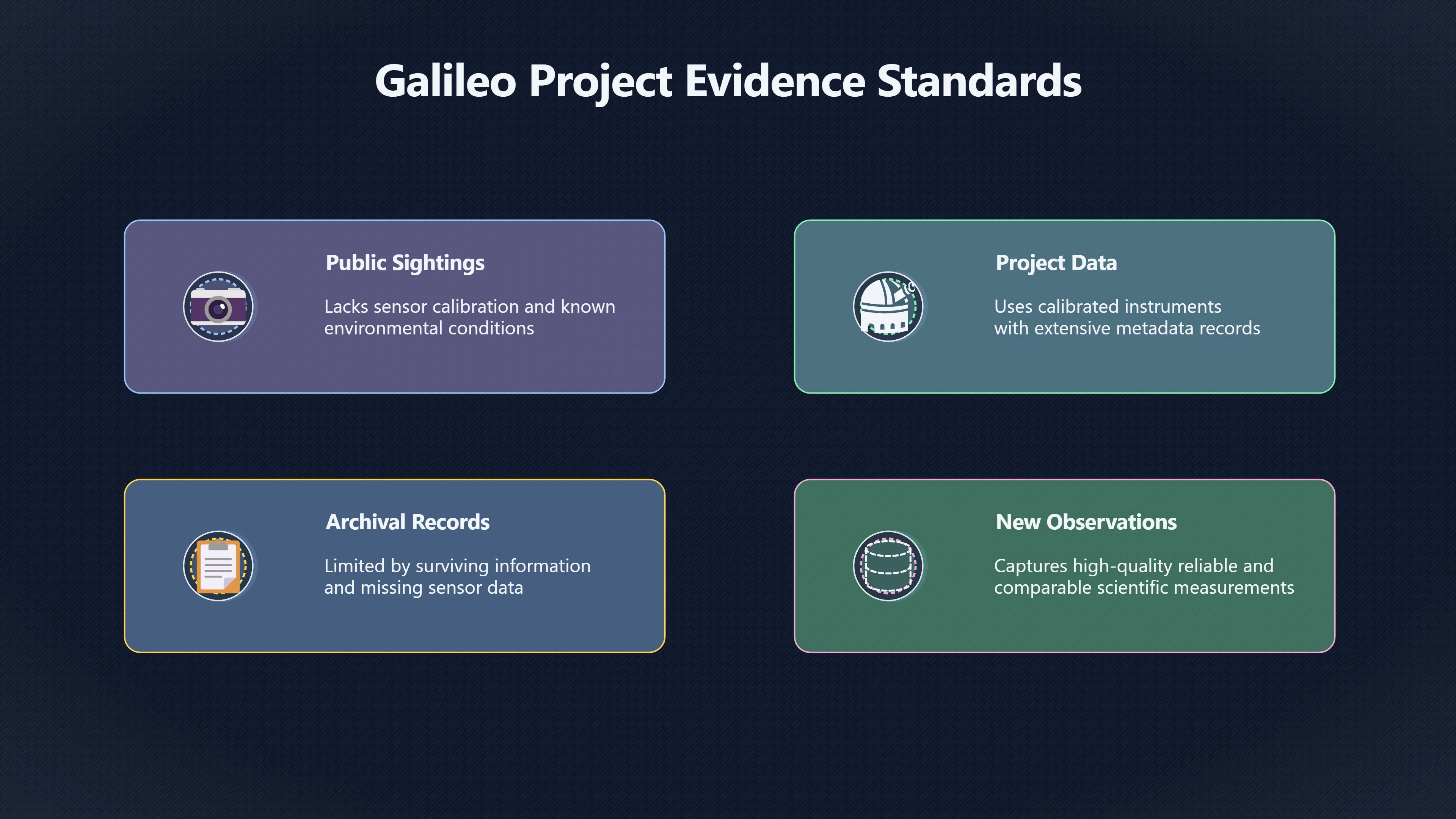 Galileo Project Evidence Standards

Public Sightings

Lacks sensor calibration and known environmental conditions

Project Data

Uses calibrated instruments with extensive metadata records

Archival Records

Limited by surviving information and missing sensor data

New Observations

Captures high-quality reliable and comparable scientific measurements